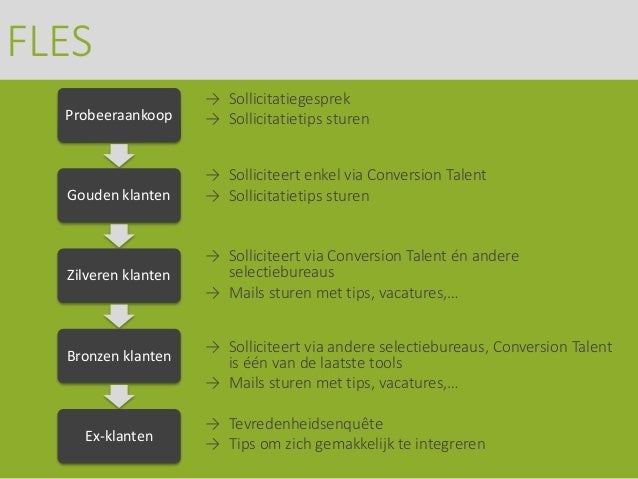 FLES

Probeeraankoop

→ Sollicitatiegesprek
→ Sollicitatietips sturen

Gouden klanten

→ Solliciteert enkel via Conversion Talent
→ Sollicitatietips sturen

Zilveren klanten

→ Solliciteert via Conversion Talent én andere selectiebureaus
→ Mails sturen met tips, vacatures,…

Bronzen klanten

→ Solliciteert via andere selectiebureaus, Conversion Talent is één van de laatste tools
→ Mails sturen met tips, vacatures,…

Ex-klanten

→ Tevredenheidsenquête
→ Tips om zich gemakkelijk te integreren